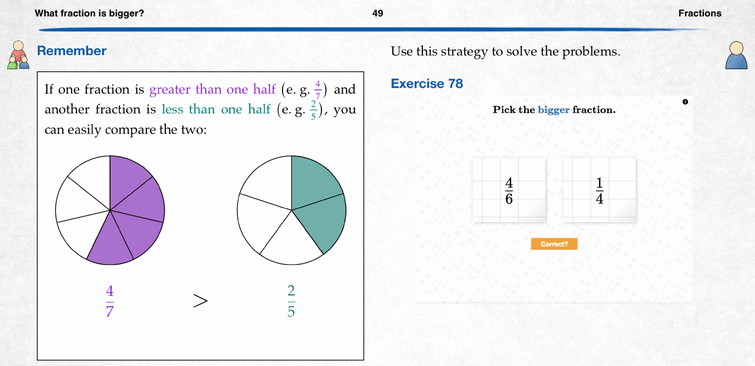 What fraction is bigger?

49

Fractions

Remember

If one fraction is greater than one half (e. g. $\frac{4}{7}$) and another fraction is less than one half (e. g. $\frac{2}{5}$), you can easily compare the two:

$\frac{4}{7}$ $>$ $\frac{2}{5}$

Use this strategy to solve the problems.

Exercise 78

Pick the bigger fraction.

$\frac{4}{6}$

$\frac{1}{4}$

Correct?